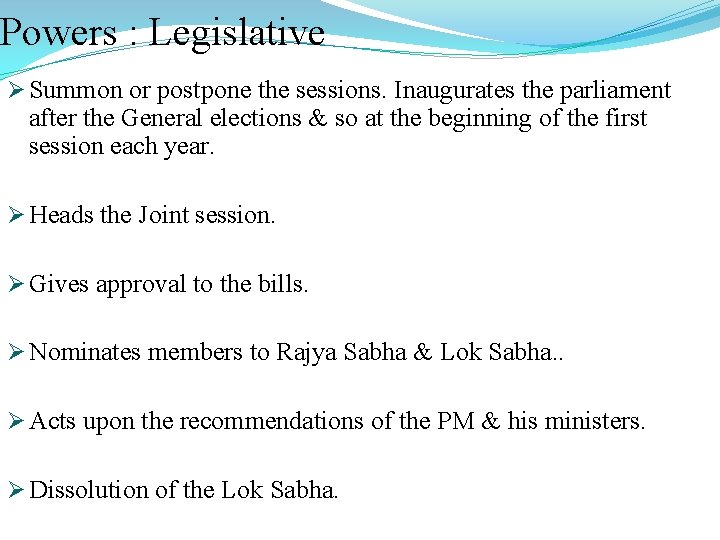 Powers : Legislative

➢ Summon or postpone the sessions. Inaugurates the parliament after the General elections & so at the beginning of the first session each year.

➢ Heads the Joint session.

➢ Gives approval to the bills.

➢ Nominates members to Rajya Sabha & Lok Sabha..

➢ Acts upon the recommendations of the PM & his ministers.

➢ Dissolution of the Lok Sabha.